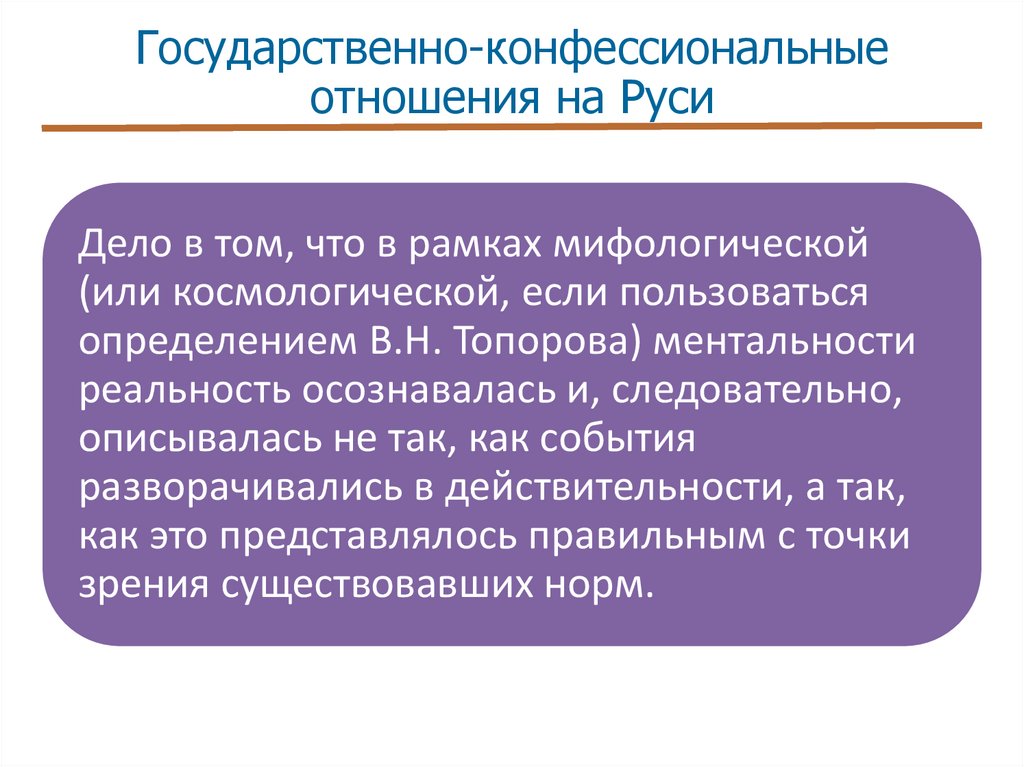 Государственно-конфессиональные отношения на Руси

Дело в том, что в рамках мифологической (или космологической, если пользоваться определением В.Н. Топорова) ментальности реальность осознавалась и, следовательно, описывалась не так, как события разворачивались в действительности, а так, как это представлялось правильным с точки зрения существовавших норм.